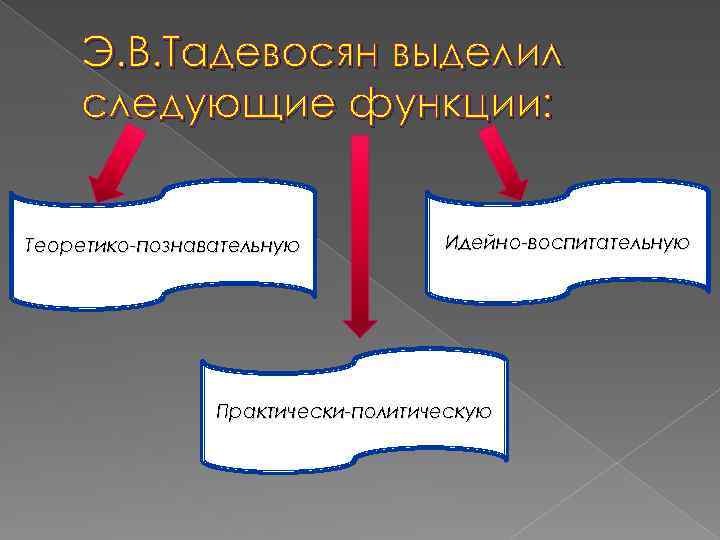 Э.В.Тадевосян выделил следующие функции:

Теоретико-познавательную

Идейно-воспитательную

Практически-политическую